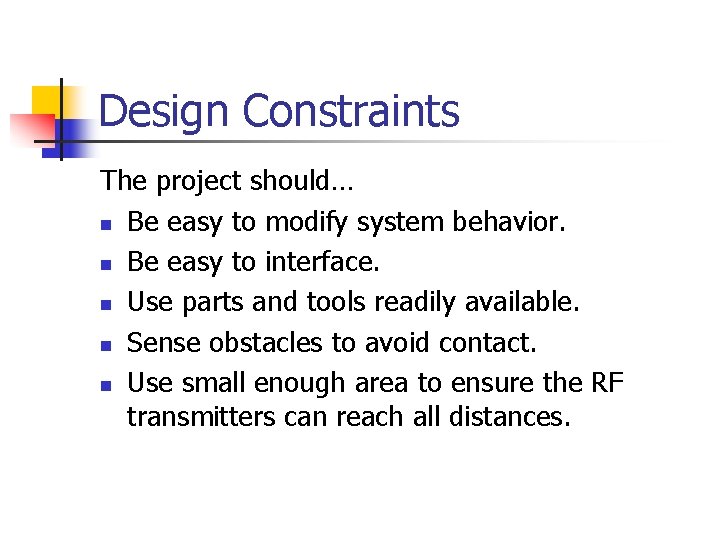 Design Constraints

The project should…

- Be easy to modify system behavior.
- Be easy to interface.
- Use parts and tools readily available.
- Sense obstacles to avoid contact.
- Use small enough area to ensure the RF transmitters can reach all distances.